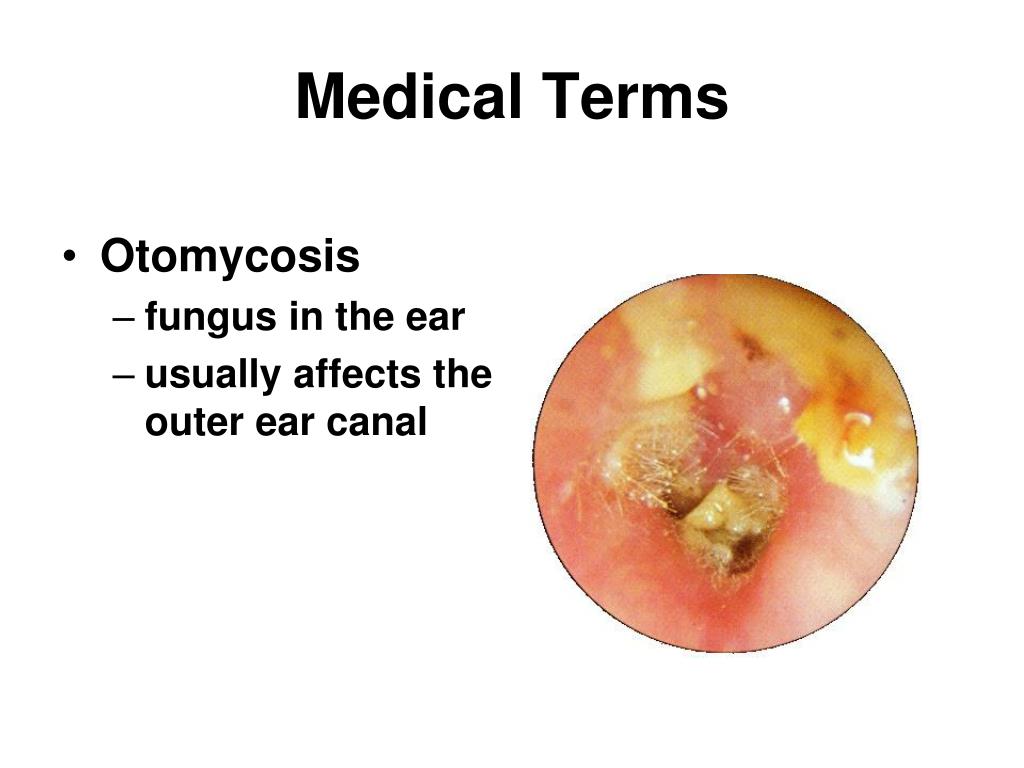 Medical Terms

• Otomycosis
– fungus in the ear
– usually affects the outer ear canal